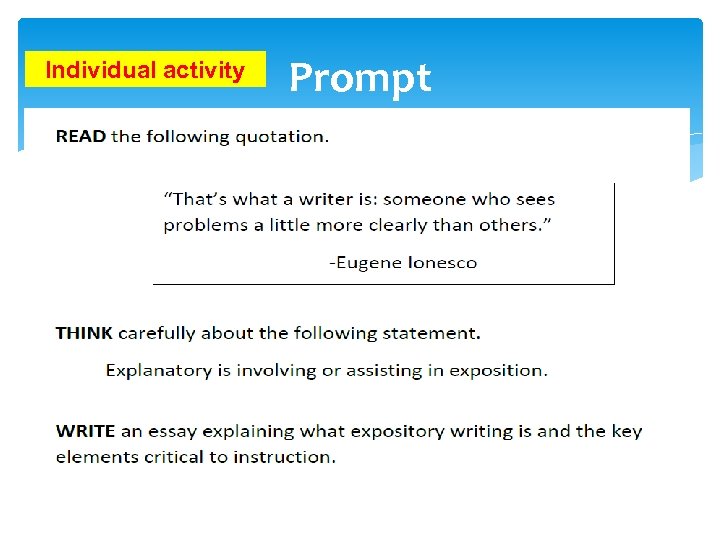 Individual activity

Prompt

READ the following quotation.

“That’s what a writer is: someone who sees problems a little more clearly than others.”

-Eugene Ionesco

THINK carefully about the following statement.

Explanatory is involving or assisting in exposition.

WRITE an essay explaining what expository writing is and the key elements critical to instruction.